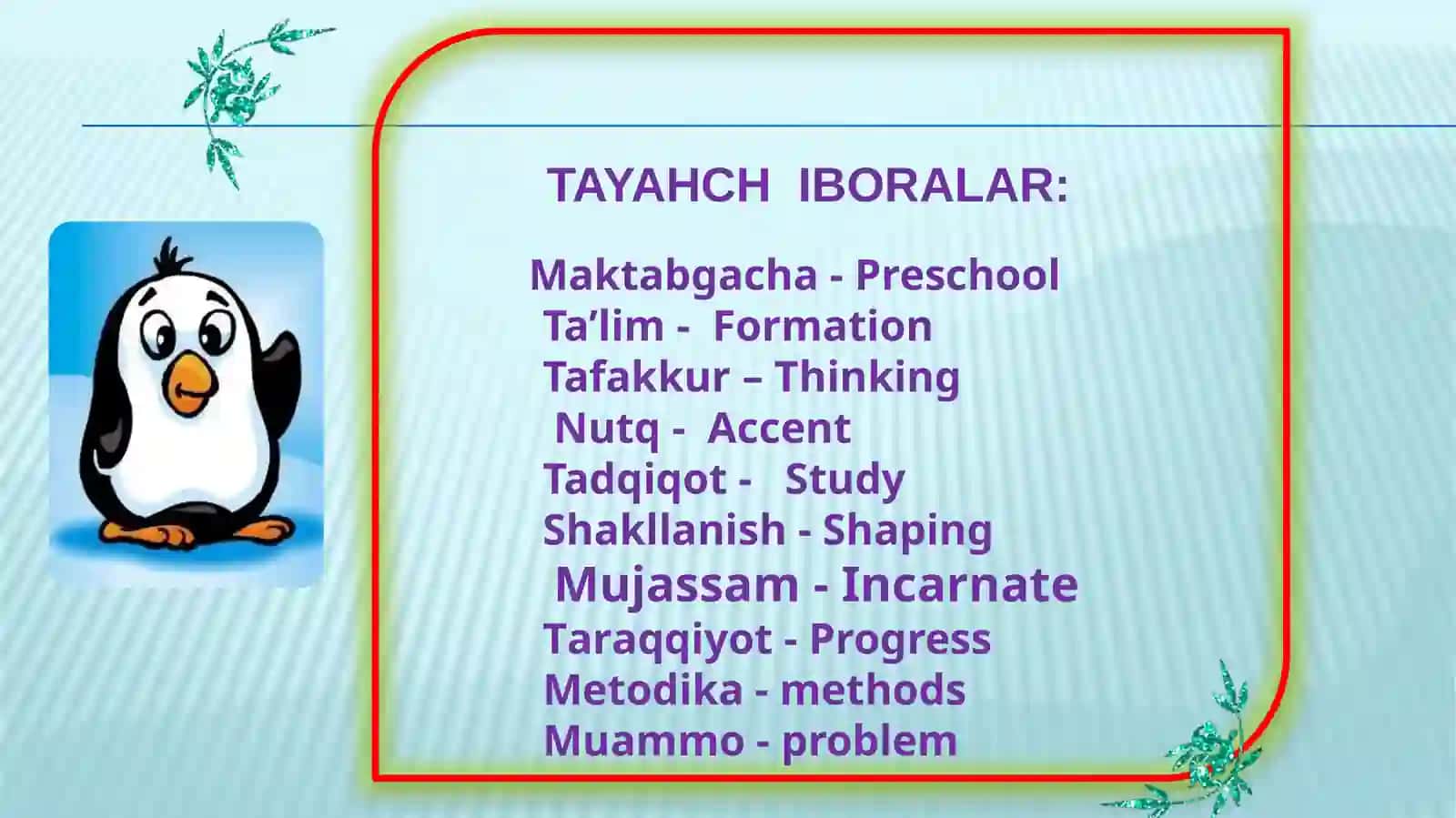 TAYAHCH IBORALAR:

Maktabgacha - Preschool
Ta’lim - Formation
Tafakkur – Thinking
Nutq - Accent
Tadqiqot - Study
Shakllanish - Shaping
Mujassam - Incarnate
Taraqqiyot - Progress
Metodika - methods
Muammo - problem